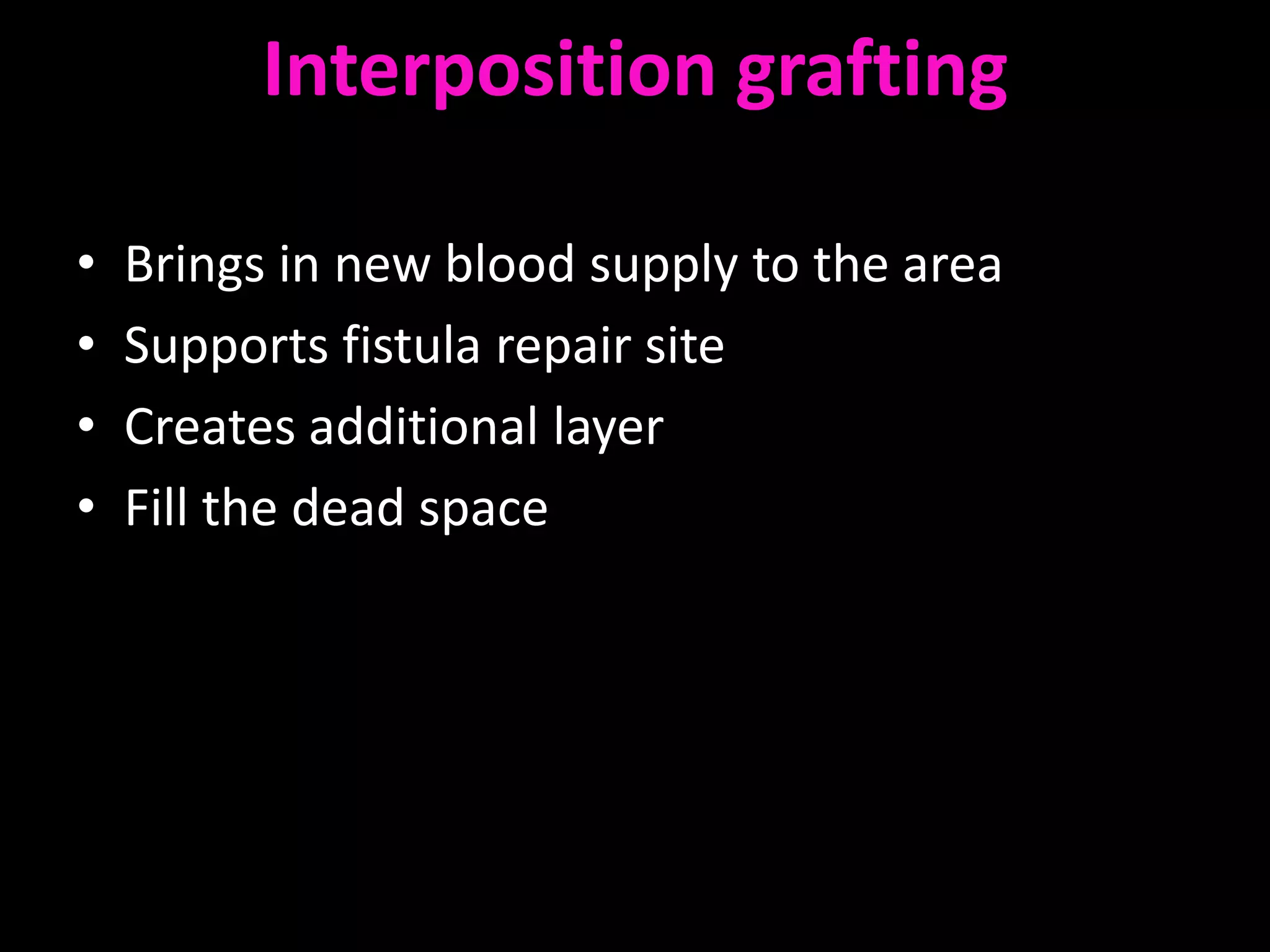 Interposition grafting

• Brings in new blood supply to the area
• Supports fistula repair site
• Creates additional layer
• Fill the dead space